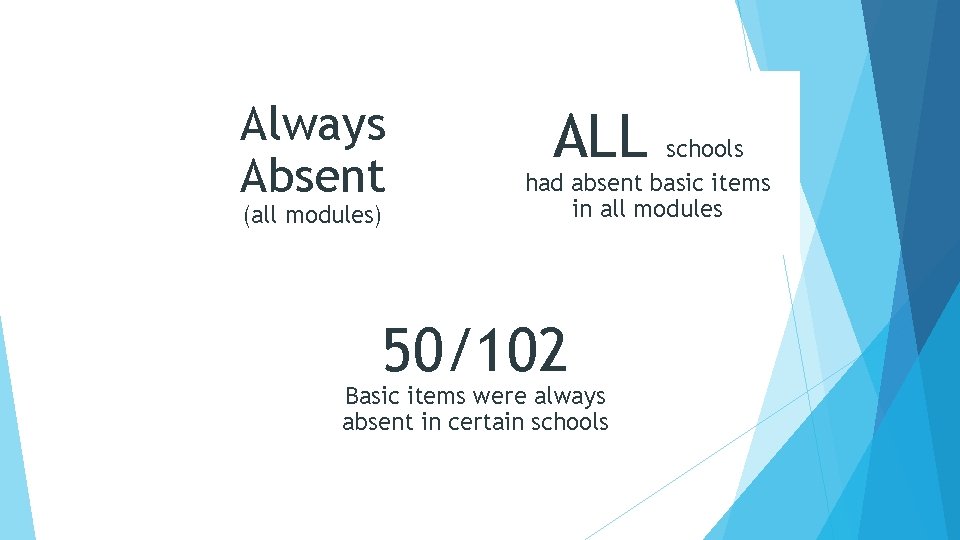 Always Absent
(all modules)

ALL schools
had absent basic items in all modules

50/102
Basic items were always absent in certain schools